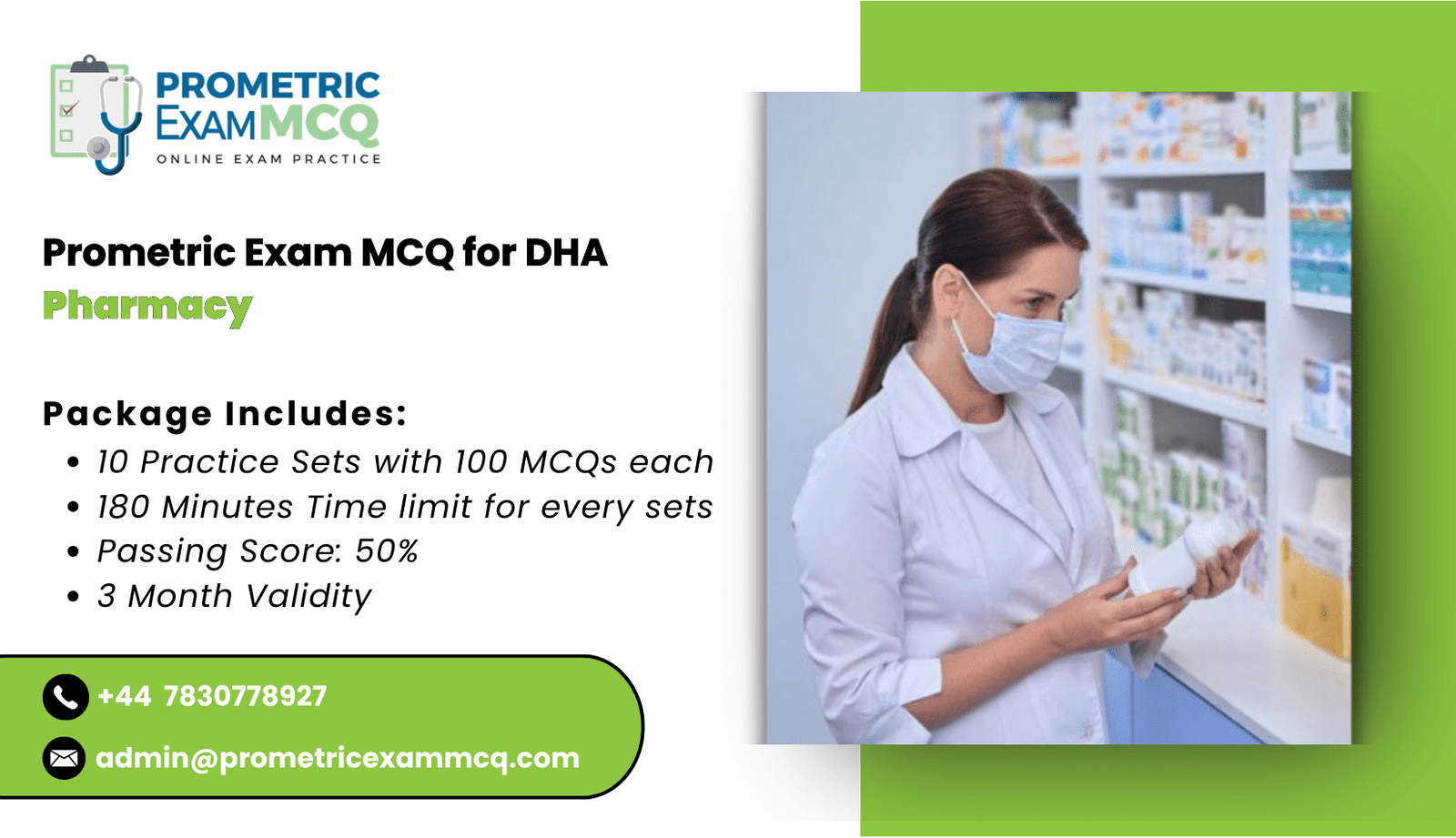 PROMETRIC
EXAMMCQ
ONLINE EXAM PRACTICE

Prometric Exam MCQ for DHA
Pharmacy

Package Includes:
• 10 Practice Sets with 100 MCQs each
• 180 Minutes Time limit for every sets
• Passing Score: 50%
• 3 Month Validity

+44 7830778927
admin@prometricexammcq.com